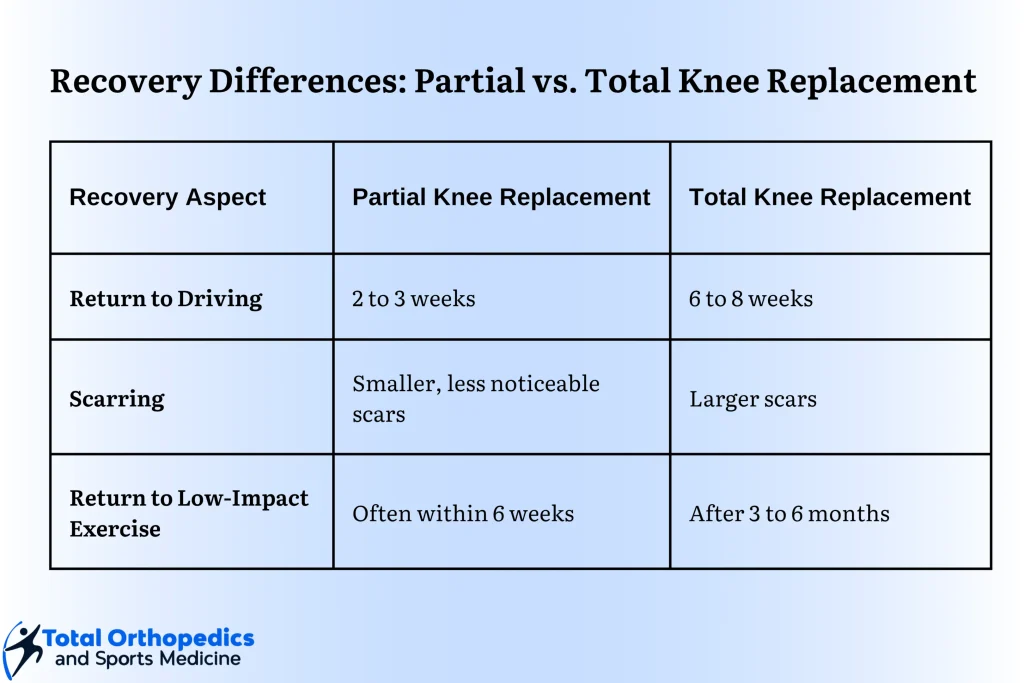 Recovery Differences: Partial vs. Total Knee Replacement

| Recovery Aspect | Partial Knee Replacement | Total Knee Replacement |
|---|---|---|
| Return to Driving | 2 to 3 weeks | 6 to 8 weeks |
| Scarring | Smaller, less noticeable scars | Larger scars |
| Return to Low-Impact Exercise | Often within 6 weeks | After 3 to 6 months |

Total Orthopedics and Sports Medicine